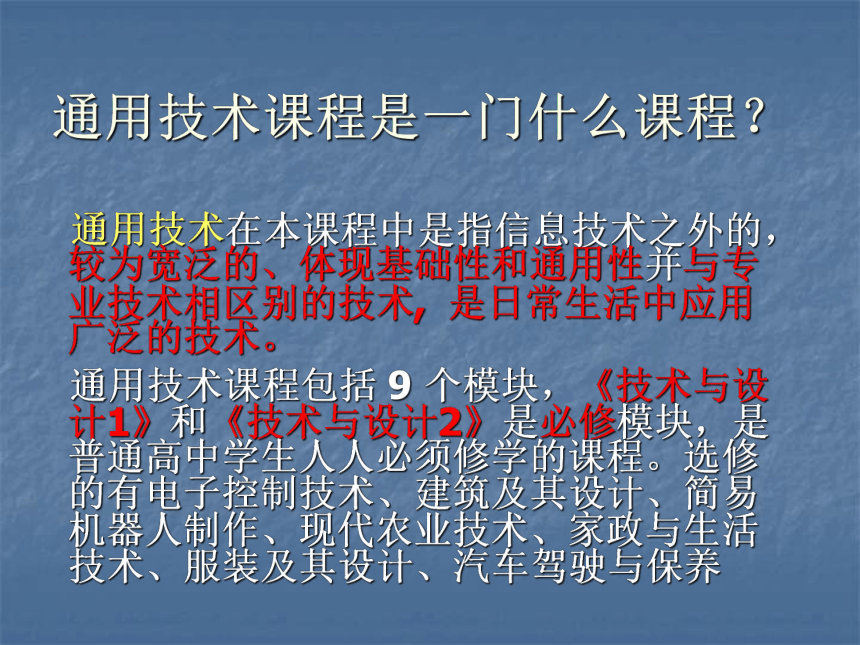 通用技术课程是一门什么课程？

通用技术在本课程中是指信息技术之外的，较为宽泛的、体现基础性和通用性并与专业技术相区别的技术，是日常生活中应用广泛的技术。

通用技术课程包括 9 个模块，《技术与设计1》和《技术与设计2》是必修模块，是普通高中学生人人必须修学的课程。选修的有电子控制技术、建筑及其设计、简易机器人制作、现代农业技术、家政与生活技术、服装及其设计、汽车驾驶与保养